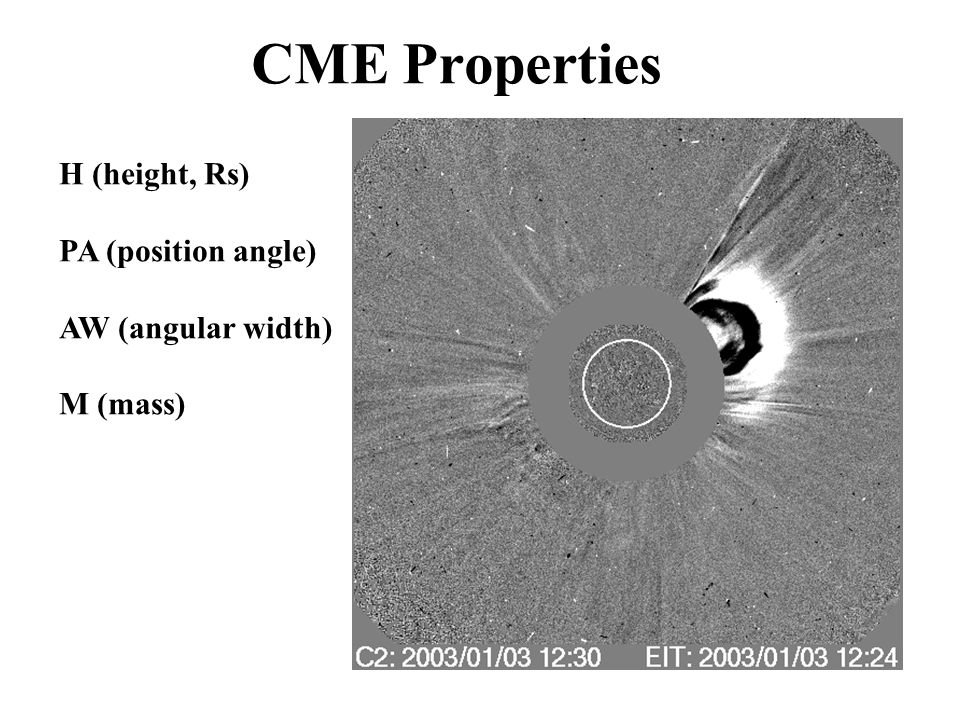 CME Properties

H (height, Rs)

PA (position angle)

AW (angular width)

M (mass)

C2: 2003/01/03 12:30 EIT: 2003/01/03 12:24